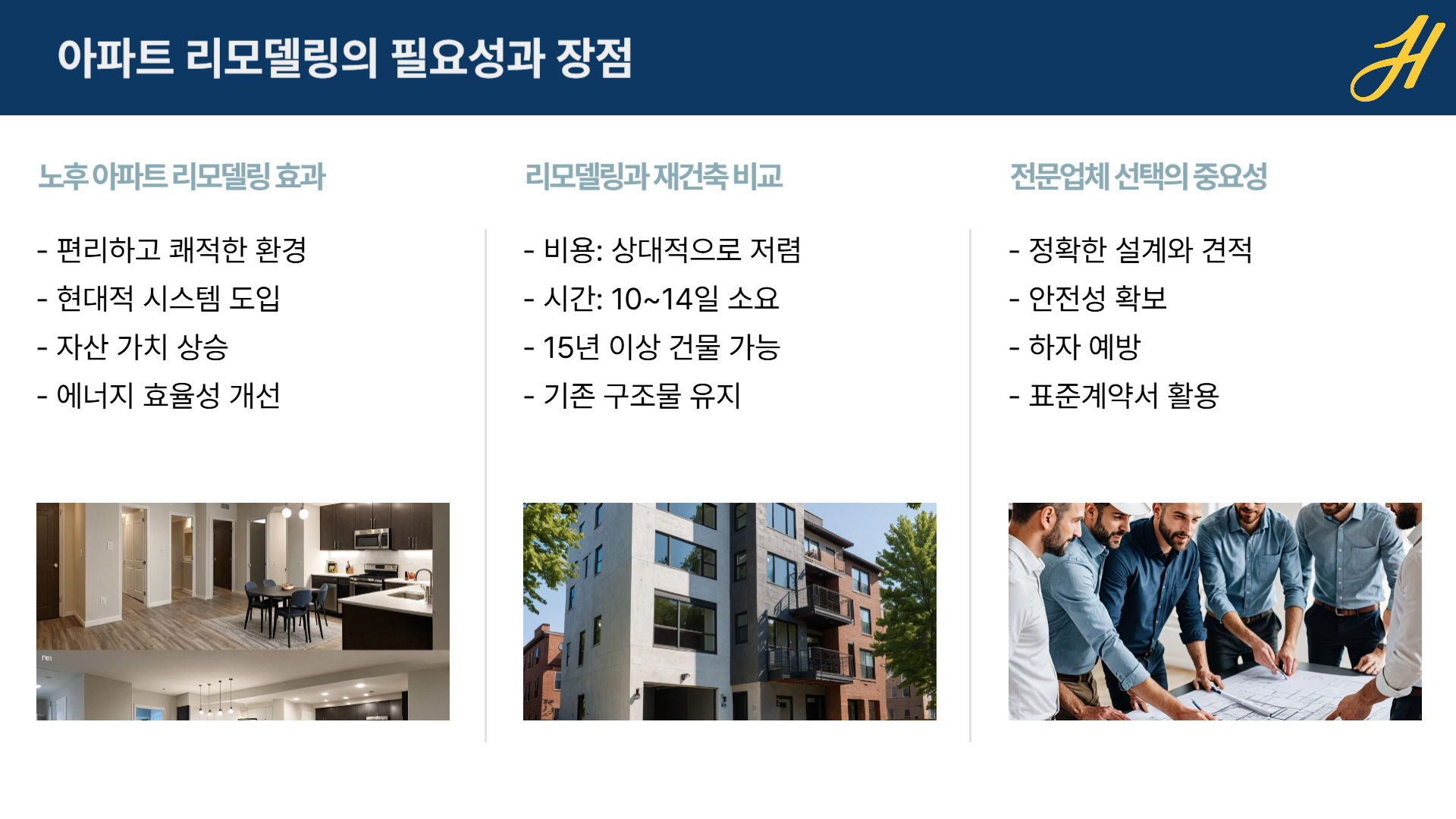 아파트 리모델링의 필요성과 장점

H

노후 아파트 리모델링 효과

- 편리하고 쾌적한 환경
- 현대적 시스템 도입
- 자산 가치 상승
- 에너지 효율성 개선

리모델링과 재건축 비교

- 비용: 상대적으로 저렴
- 시간: 10~14일 소요
- 15년 이상 건물 가능
- 기존 구조물 유지

전문업체 선택의 중요성

- 정확한 설계와 견적
- 안전성 확보
- 하자 예방
- 표준계약서 활용